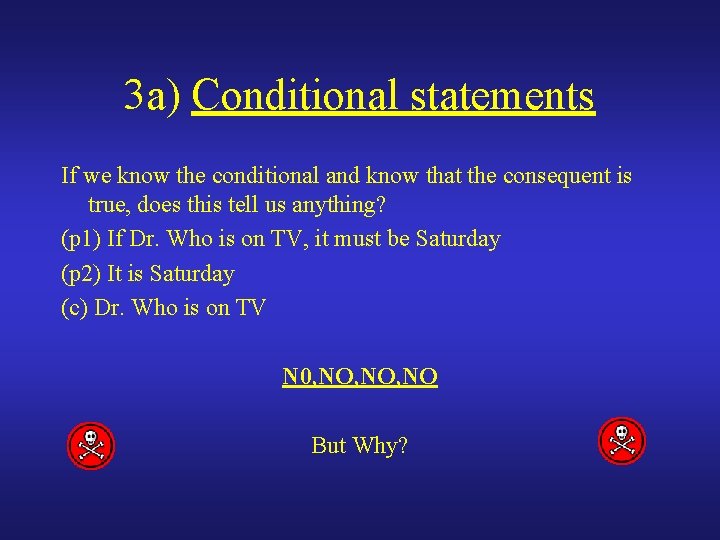 3a) Conditional statements

If we know the conditional and know that the consequent is true, does this tell us anything?

(p1) If Dr. Who is on TV, it must be Saturday

(p2) It is Saturday

(c) Dr. Who is on TV

N0,NO,NO,NO

But Why?